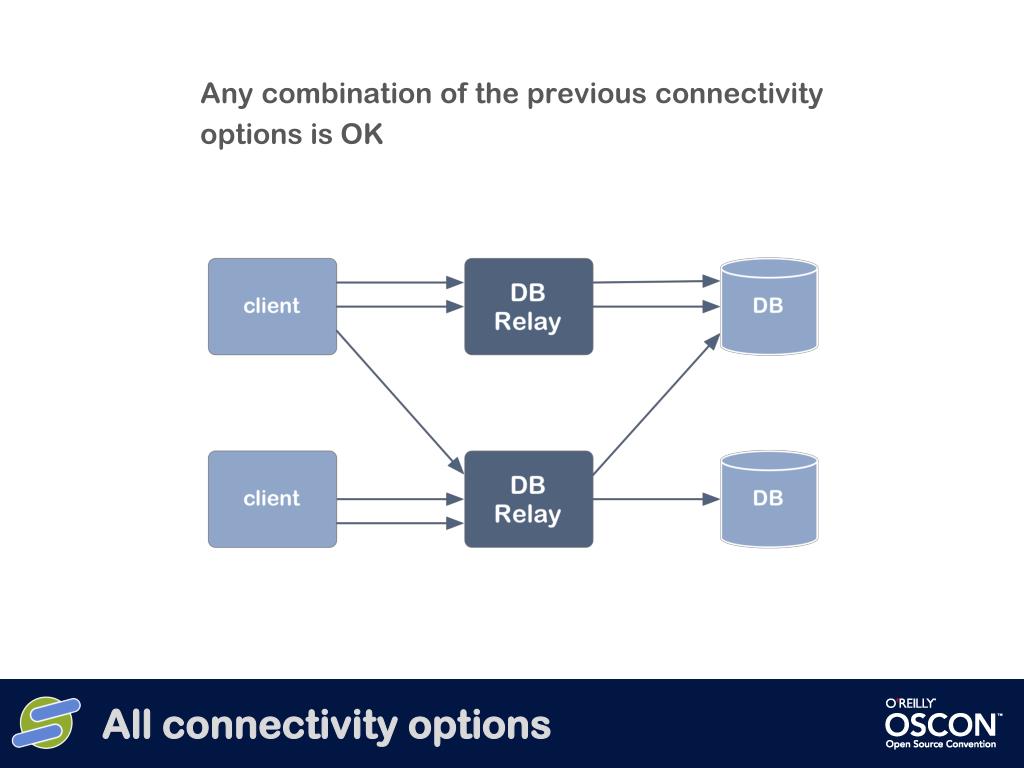 Any combination of the previous connectivity options is OK

client

DB Relay

DB

client

DB Relay

DB

All connectivity options

O'REILLY
OSCON™
Open Source Convention